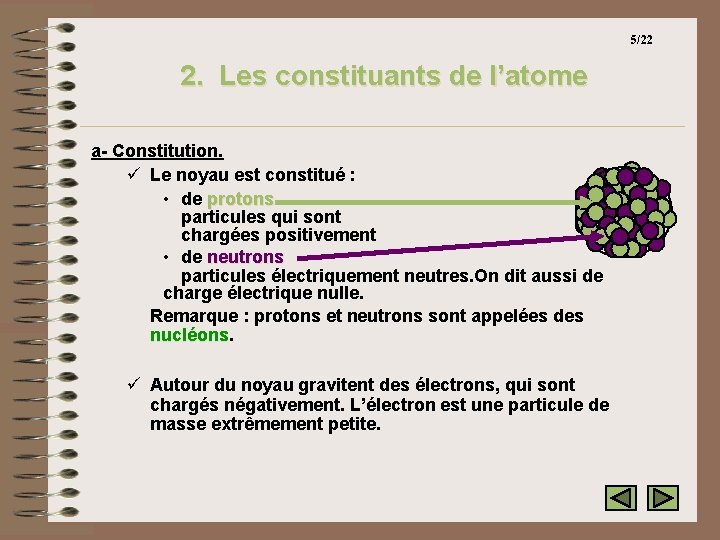 5/22

2. Les constituants de l'atome

a- Constitution.

✓ Le noyau est constitué :

• de protons
particules qui sont chargées positivement

• de neutrons
particules électriquement neutres.On dit aussi de charge électrique nulle.

Remarque : protons et neutrons sont appelées des nucléons.

✓ Autour du noyau gravitent des électrons, qui sont chargés négativement. L'électron est une particule de masse extrêmement petite.